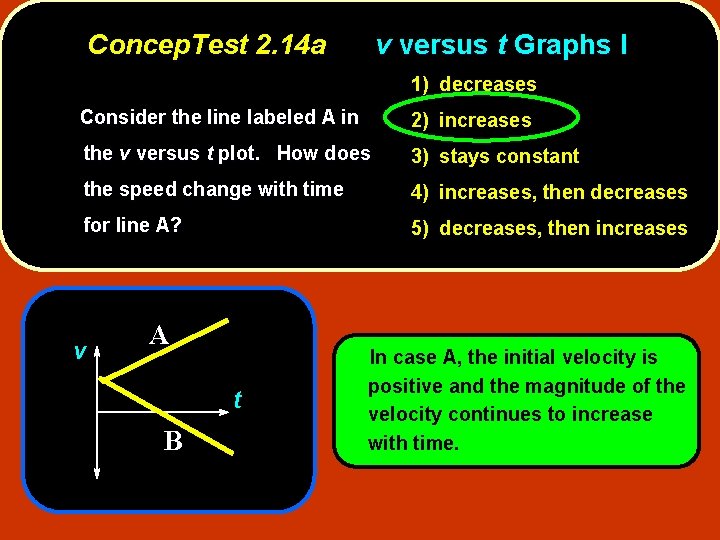 ConcepTest 2.14a v versus t Graphs I

Consider the line labeled A in the v versus t plot. How does the speed change with time for line A?

1) decreases
2) increases
3) stays constant
4) increases, then decreases
5) decreases, then increases

v
A
t
B

In case A, the initial velocity is positive and the magnitude of the velocity continues to increase with time.